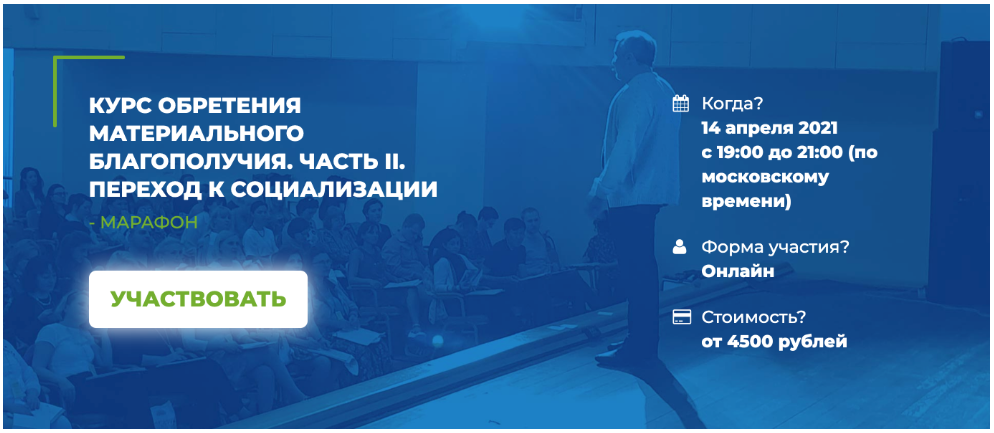 КУРС ОБРЕТЕНИЯ МАТЕРИАЛЬНОГО БЛАГОПОЛУЧИЯ. ЧАСТЬ II. ПЕРЕХОД К СОЦИАЛИЗАЦИИ

- МАРАФОН

УЧАСТВОВАТЬ

Когда?
14 апреля 2021 с 19:00 до 21:00 (по московскому времени)

Форма участия?
Онлайн

Стоимость?
от 4500 рублей